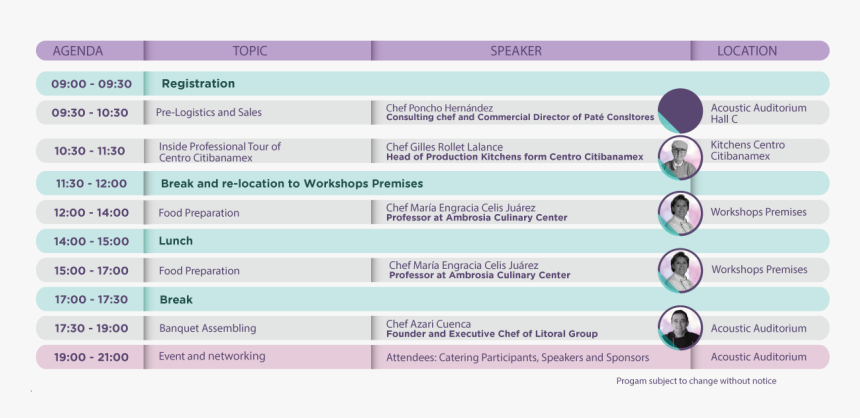 | AGENDA | TOPIC | SPEAKER | LOCATION |
|---|---|---|---|
| 09:00 - 09:30 | Registration | | |
| 09:30 - 10:30 | Pre-Logistics and Sales | Chef Poncho Hernández Consulting chef and Commercial Director of Paté Consltores | Acoustic Auditorium Hall C |
| 10:30 - 11:30 | Inside Professional Tour of Centro Citibanamex | Chef Gilles Rollet Lalance Head of Production Kitchens form Centro Citibanamex | Kitchens Centro Citibanamex |
| 11:30 - 12:00 | Break and re-location to Workshops Premises | | |
| 12:00 - 14:00 | Food Preparation | Chef María Engracia Celis Juárez Professor at Ambrosia Culinary Center | Workshops Premises |
| 14:00 - 15:00 | Lunch | | |
| 15:00 - 17:00 | Food Preparation | Chef María Engracia Celis Juárez Professor at Ambrosia Culinary Center | Workshops Premises |
| 17:00 - 17:30 | Break | | |
| 17:30 - 19:00 | Banquet Assembling | Chef Azari Cuenca Founder and Executive Chef of Litoral Group | Acoustic Auditorium |
| 19:00 - 21:00 | Event and networking | Attendees: Catering Participants, Speakers and Sponsors | Acoustic Auditorium |

Progam subject to change without notice